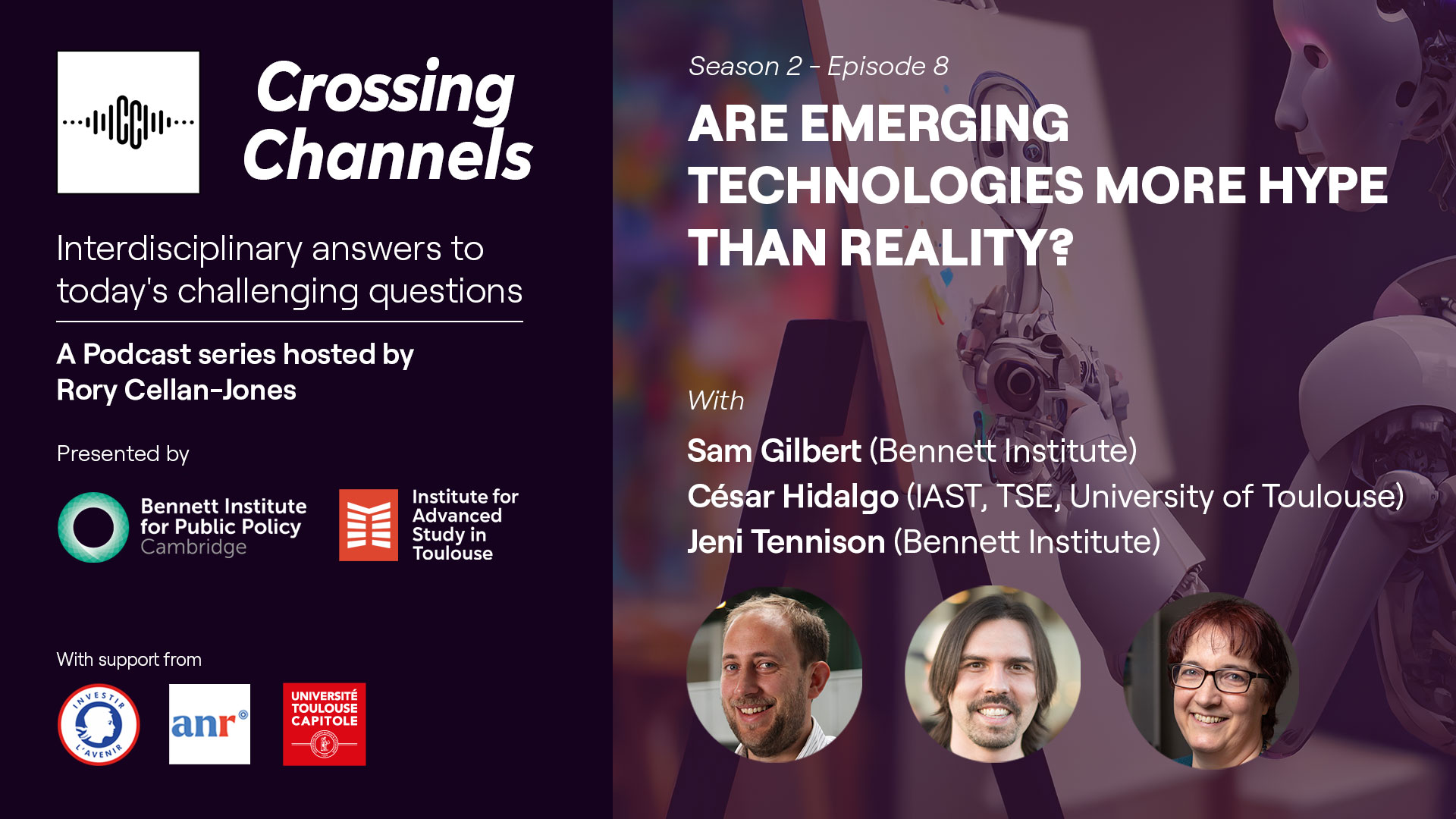 CC

Crossing Channels

Interdisciplinary answers to today's challenging questions

A Podcast series hosted by Rory Cellan-Jones

Presented by

Bennett Institute for Public Policy Cambridge

Institute for Advanced Study in Toulouse

With support from

INVESTIR L'AVENIR

anr

UNIVERSITÉ TOULOUSE CAPITOLE

Season 2 - Episode 8

ARE EMERGING TECHNOLOGIES MORE HYPE THAN REALITY?

With

Sam Gilbert (Bennett Institute)
César Hidalgo (IAST, TSE, University of Toulouse)
Jeni Tennison (Bennett Institute)